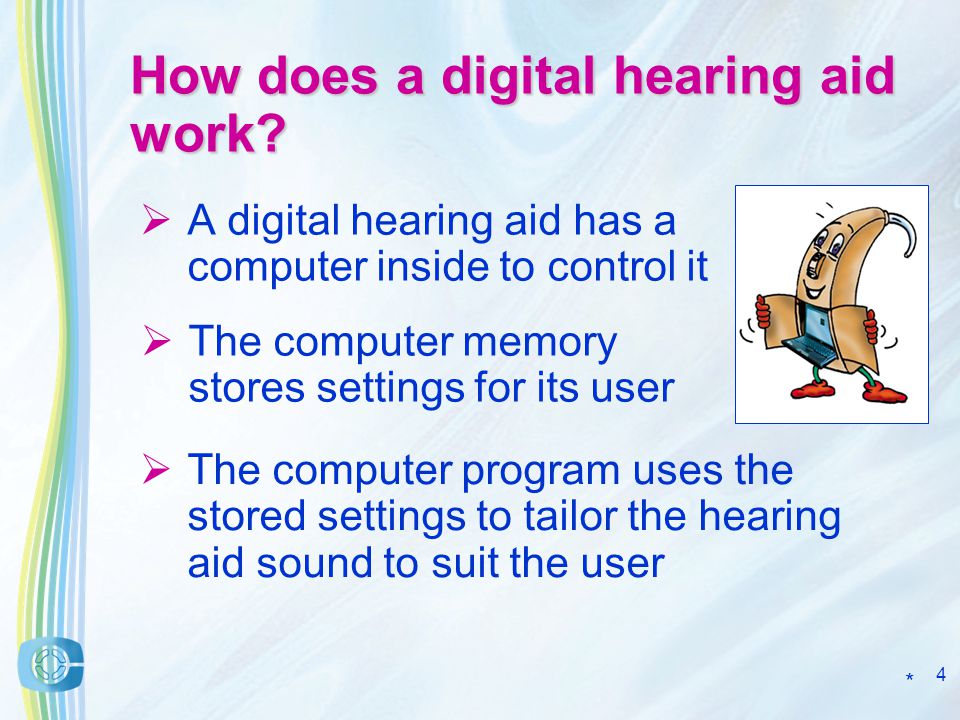 How does a digital hearing aid work?

➢ A digital hearing aid has a computer inside to control it

➢ The computer memory stores settings for its user

➢ The computer program uses the stored settings to tailor the hearing aid sound to suit the user

* 4